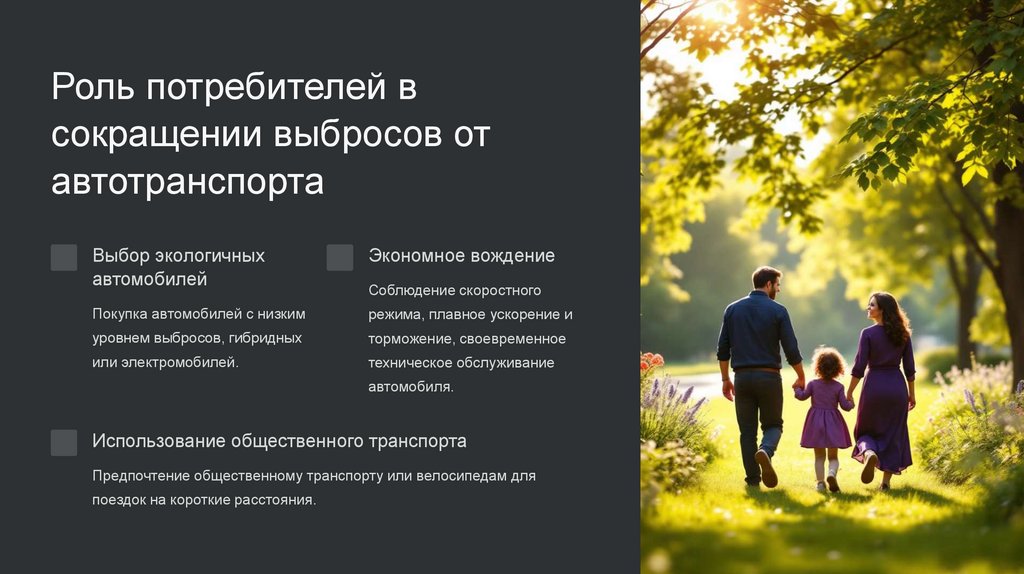 Роль потребителей в сокращении выбросов от автотранспорта

Выбор экологичных автомобилей

Покупка автомобилей с низким уровнем выбросов, гибридных или электромобилей.

Экономное вождение

Соблюдение скоростного режима, плавное ускорение и торможение, своевременное техническое обслуживание автомобиля.

Использование общественного транспорта

Предпочтение общественному транспорту или велосипедам для поездок на короткие расстояния.